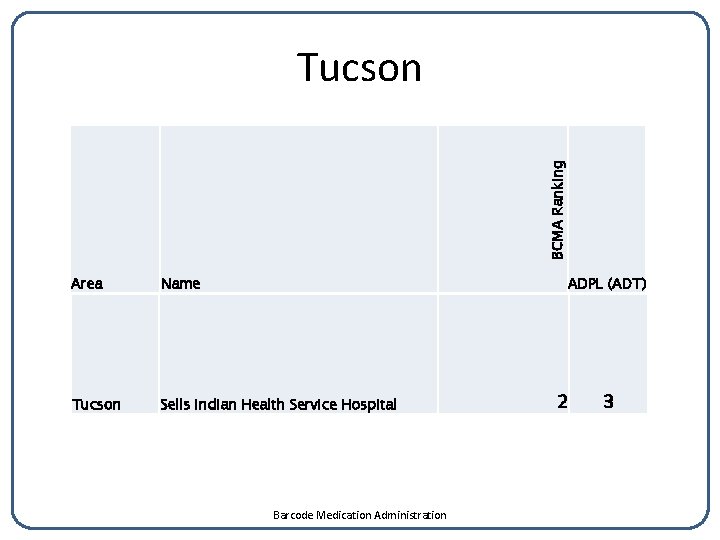 Tucson

| Area | Name | BCMA Ranking | ADPL (ADT) |
|---|---|---|---|
| Tucson | Sells Indian Health Service Hospital | 2 | 3 |

Barcode Medication Administration